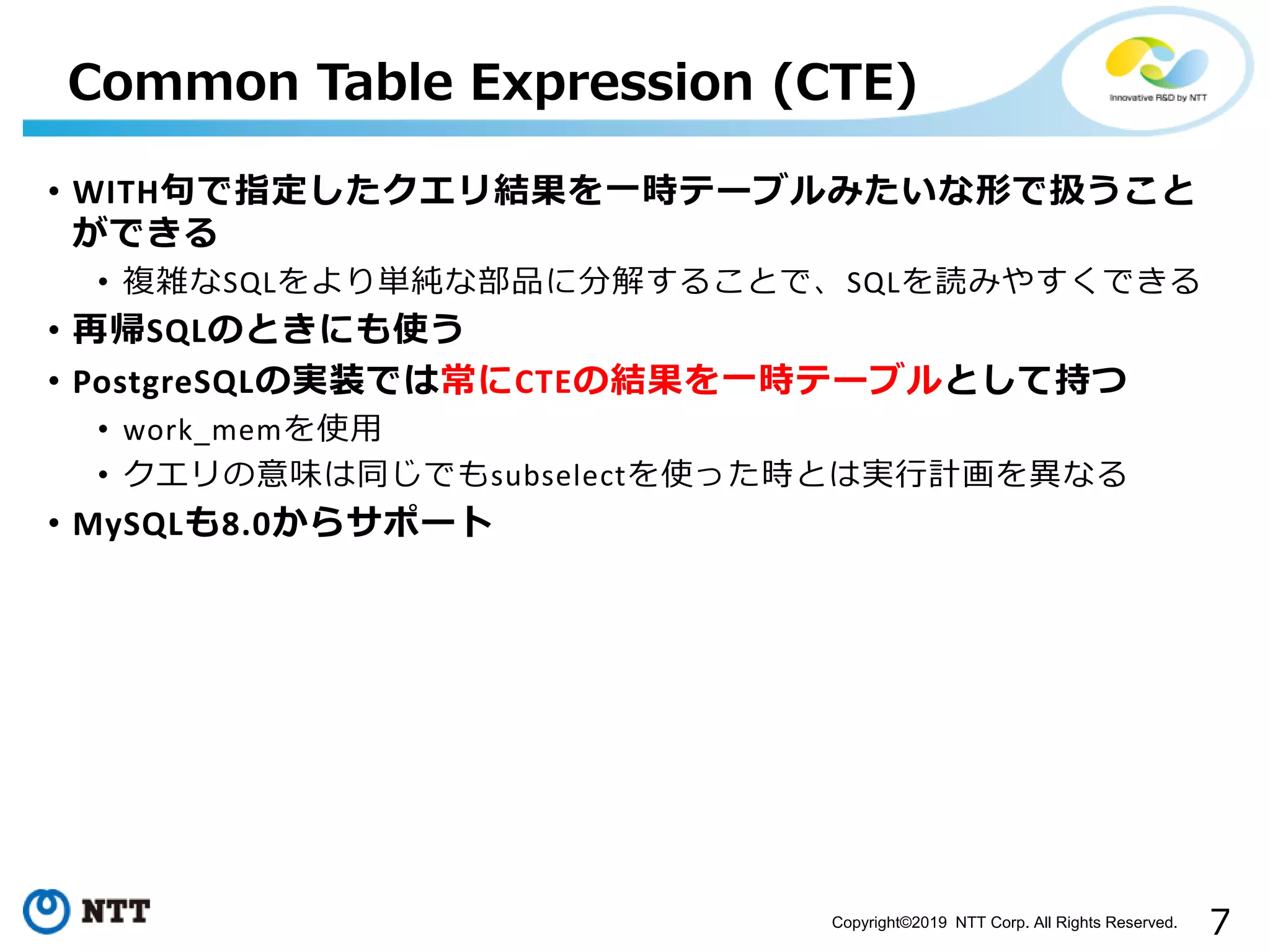 Common Table Expression (CTE)

Innovative R&D by NTT

• WITH句で指定したクエリ結果を一時テーブルみたいな形で扱うことができる

• 複雑なSQLをより単純な部品に分解することで、SQLを読みやすくできる

• 再帰SQLのときにも使う

• PostgreSQLの実装では常にCTEの結果を一時テーブルとして持つ

• work_memを使用

• クエリの意味は同じでもsubselectを使った時とは実行計画を異なる

• MySQLも8.0からサポート

NTT

Copyright©2019 NTT Corp. All Rights Reserved.

7